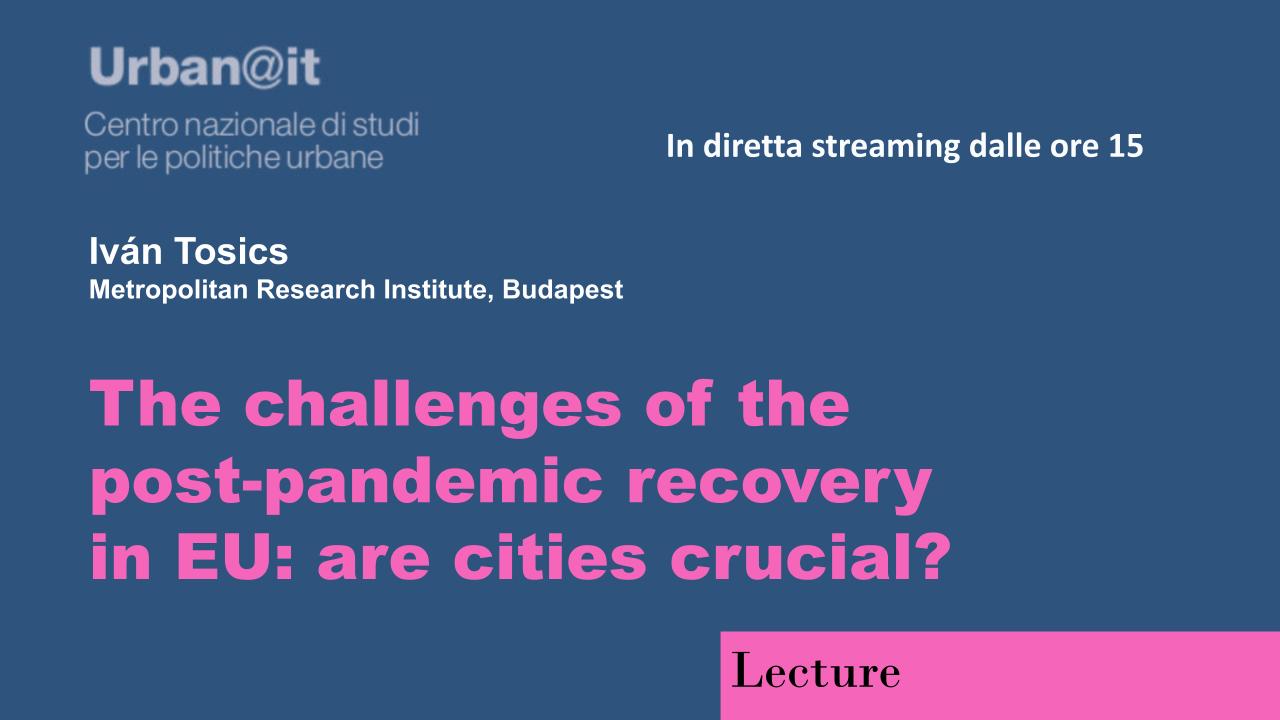 Urban@it
Centro nazionale di studi per le politiche urbane

In diretta streaming dalle ore 15

Iván Tosics
Metropolitan Research Institute, Budapest

The challenges of the post-pandemic recovery in EU: are cities crucial?

Lecture